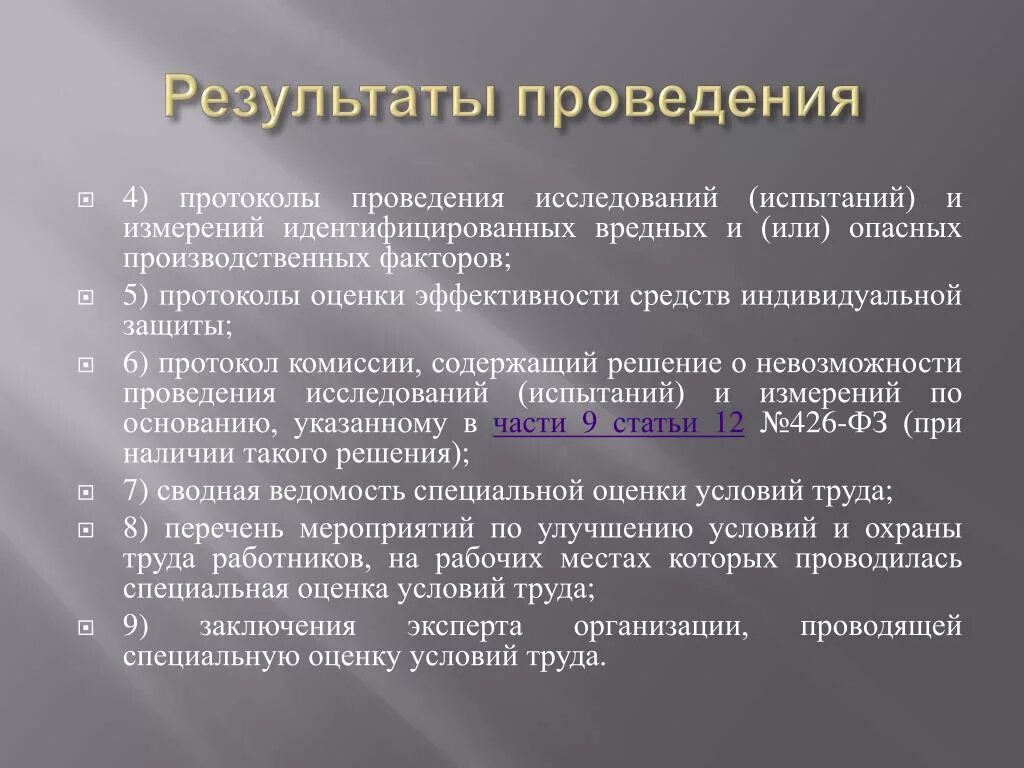 Результаты проведения

4) протоколы проведения исследований (испытаний) и измерений идентифицированных вредных и (или) опасных производственных факторов;

5) протоколы оценки эффективности средств индивидуальной защиты;

6) протокол комиссии, содержащий решение о невозможности проведения исследований (испытаний) и измерений по основанию, указанному в части 9 статьи 12 №426-ФЗ (при наличии такого решения);

7) сводная ведомость специальной оценки условий труда;

8) перечень мероприятий по улучшению условий и охраны труда работников, на рабочих местах которых проводилась специальная оценка условий труда;

9) заключения эксперта организации, проводящей специальную оценку условий труда.